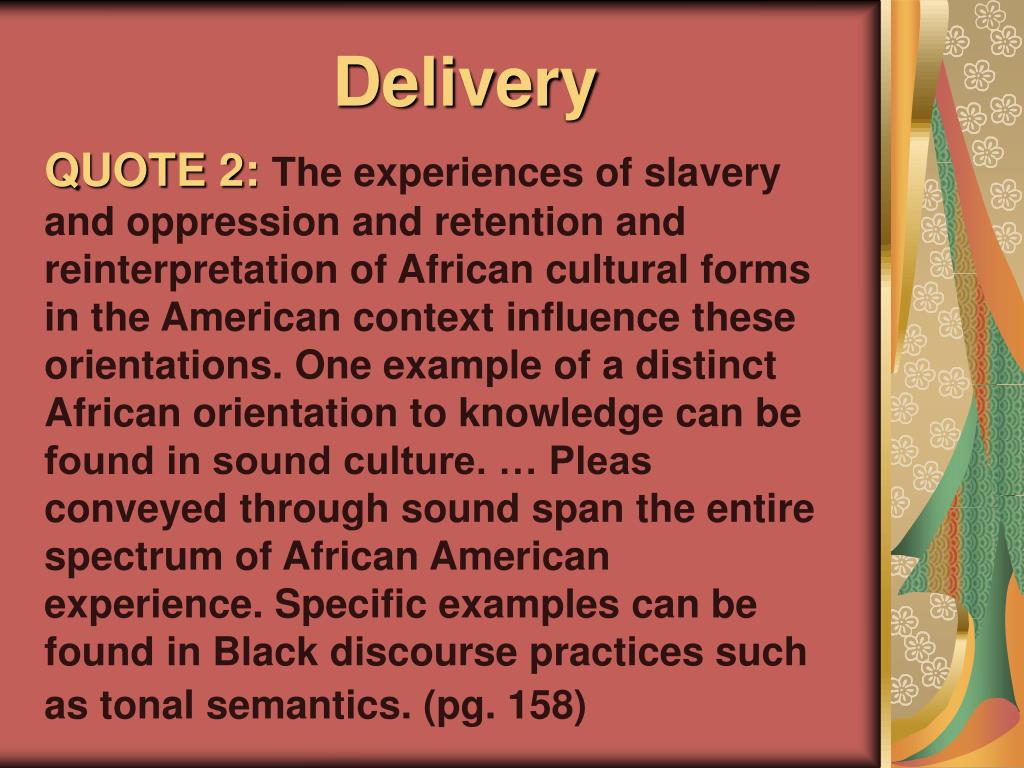 Delivery

QUOTE 2: The experiences of slavery and oppression and retention and reinterpretation of African cultural forms in the American context influence these orientations. One example of a distinct African orientation to knowledge can be found in sound culture. … Pleas conveyed through sound span the entire spectrum of African American experience. Specific examples can be found in Black discourse practices such as tonal semantics. (pg. 158)